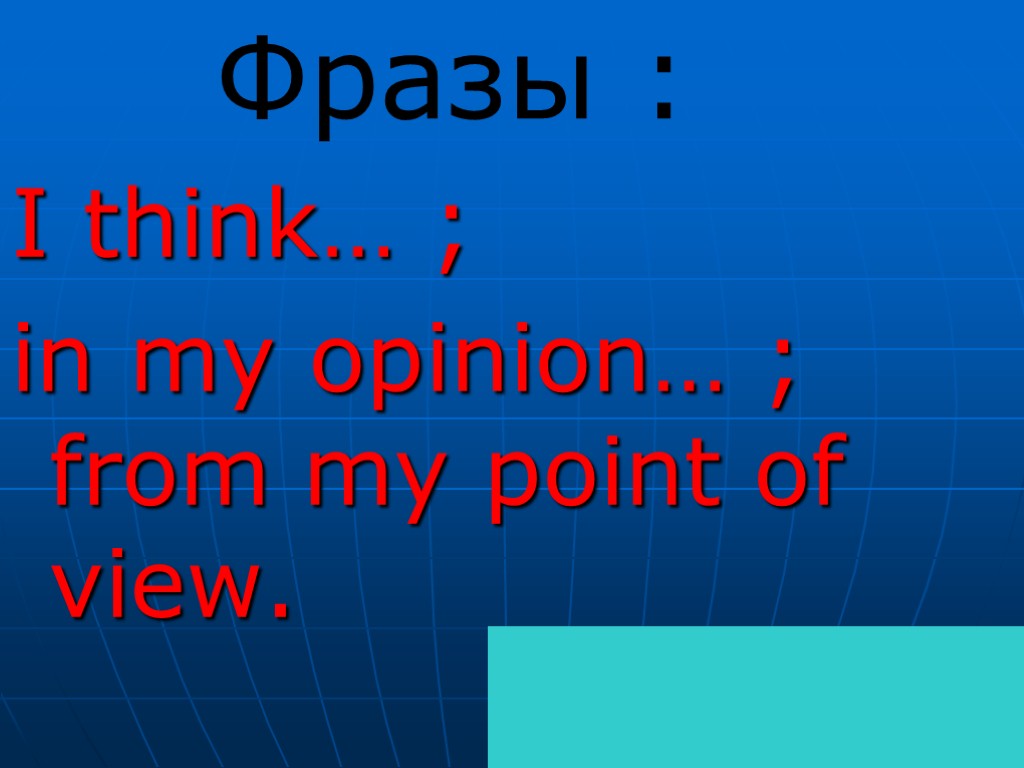 Фразы :

I think… ;

in my opinion… ; from my point of view.